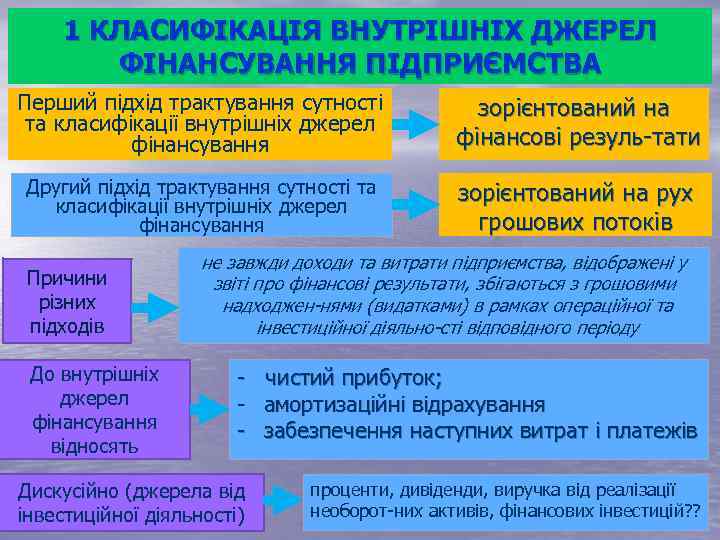 1 КЛАСИФІКАЦІЯ ВНУТРІШНІХ ДЖЕРЕЛ ФІНАНСУВАННЯ ПІДПРИЄМСТВА

Перший підхід трактування сутності та класифікації внутрішніх джерел фінансування

зорієнтований на фінансові резуль-тати

Другий підхід трактування сутності та класифікації внутрішніх джерел фінансування

зорієнтований на рух грошових потоків

Причини різних підходів

не завжди доходи та витрати підприємства, відображені у звіті про фінансові результати, збігаються з грошовими надходжен-нями (видатками) в рамках операційної та інвестиційної діяльно-сті відповідного періоду

До внутрішніх джерел фінансування відносять

- чистий прибуток;
- амортизаційні відрахування
- забезпечення наступних витрат і платежів

Дискусійно (джерела від інвестиційної діяльності)

проценти, дивіденди, виручка від реалізації необорот-них активів, фінансових інвестицій??